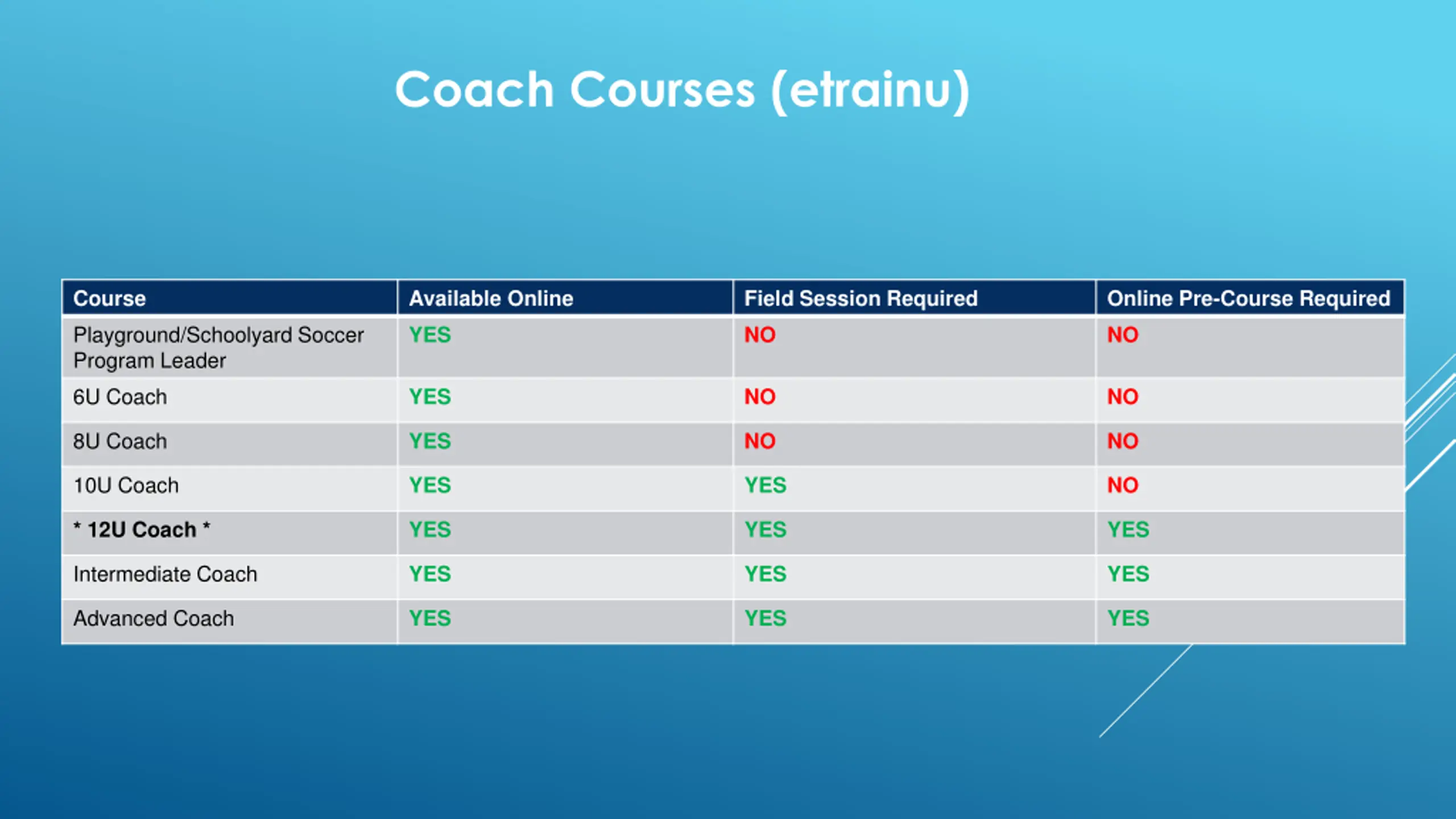 Coach Courses (etrainu)

| Course | Available Online | Field Session Required | Online Pre-Course Required |
|---|---|---|---|
| Playground/Schoolyard Soccer Program Leader | YES | NO | NO |
| 6U Coach | YES | NO | NO |
| 8U Coach | YES | NO | NO |
| 10U Coach | YES | YES | NO |
| * 12U Coach * | YES | YES | YES |
| Intermediate Coach | YES | YES | YES |
| Advanced Coach | YES | YES | YES |